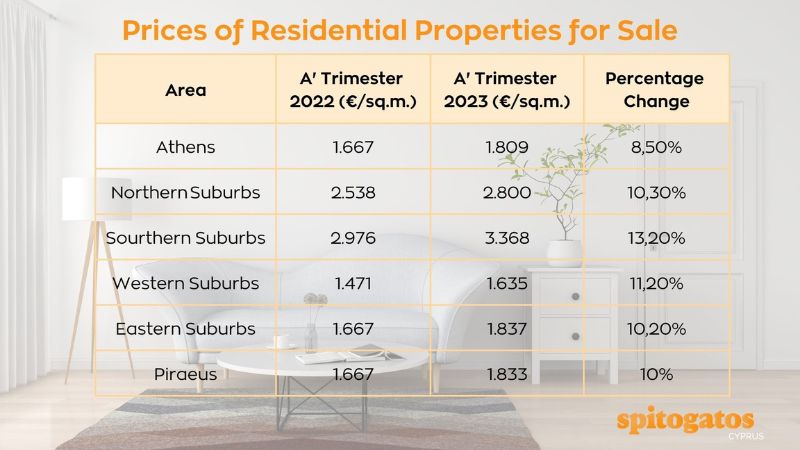 Prices of Residential Properties for Sale

| Area | A' Trimester 2022 (€/sq.m.) | A' Trimester 2023 (€/sq.m.) | Percentage Change |
|---|---|---|---|
| Athens | 1.667 | 1.809 | 8,50% |
| Northern Suburbs | 2.538 | 2.800 | 10,30% |
| Sourthern Suburbs | 2.976 | 3.368 | 13,20% |
| Western Suburbs | 1.471 | 1.635 | 11,20% |
| Eastern Suburbs | 1.667 | 1.837 | 10,20% |
| Piraeus | 1.667 | 1.833 | 10% |

spitogatos
CYPRUS